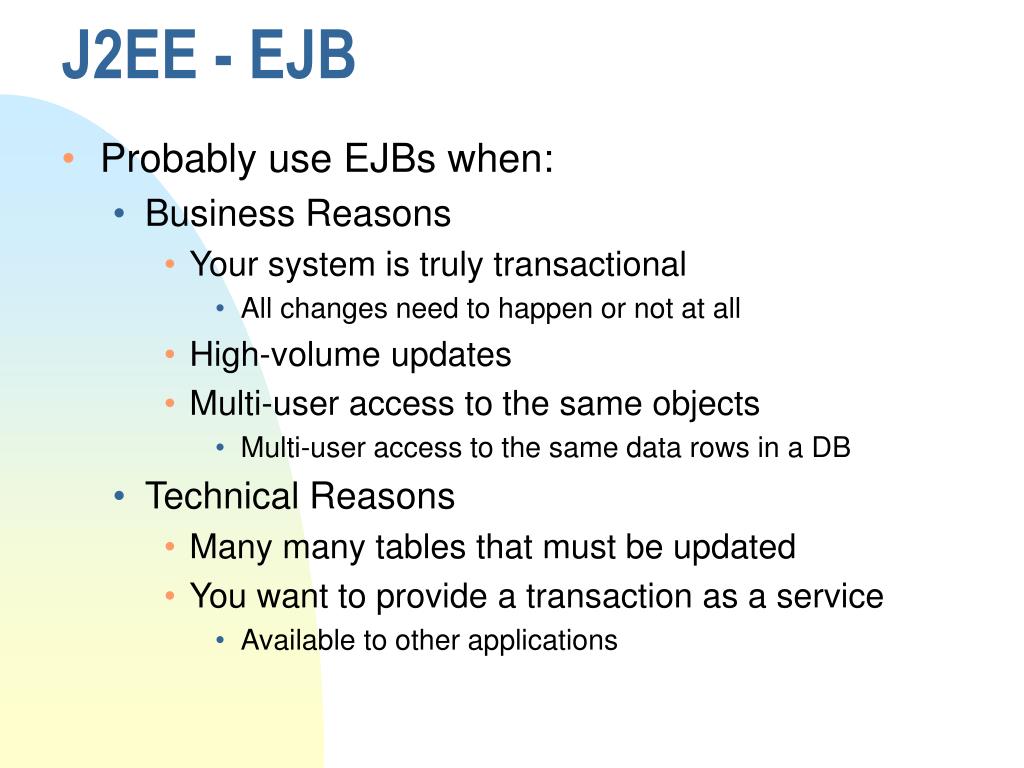 J2EE - EJB

• Probably use EJBs when:
  • Business Reasons
    • Your system is truly transactional
      • All changes need to happen or not at all
    • High-volume updates
    • Multi-user access to the same objects
      • Multi-user access to the same data rows in a DB
  • Technical Reasons
    • Many many tables that must be updated
    • You want to provide a transaction as a service
      • Available to other applications